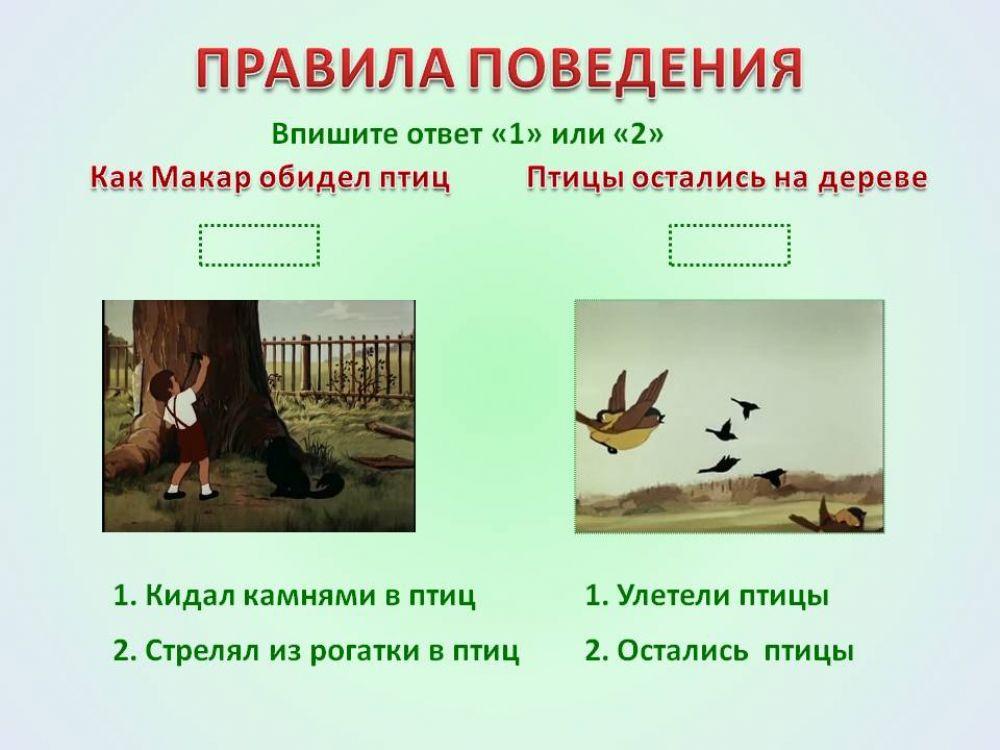 ПРАВИЛА ПОВЕДЕНИЯ

Впишите ответ «1» или «2»

Как Макар обидел птиц

1. Кидал камнями в птиц

2. Стрелял из рогатки в птиц

Птицы остались на дереве

1. Улетели птицы

2. Остались птицы